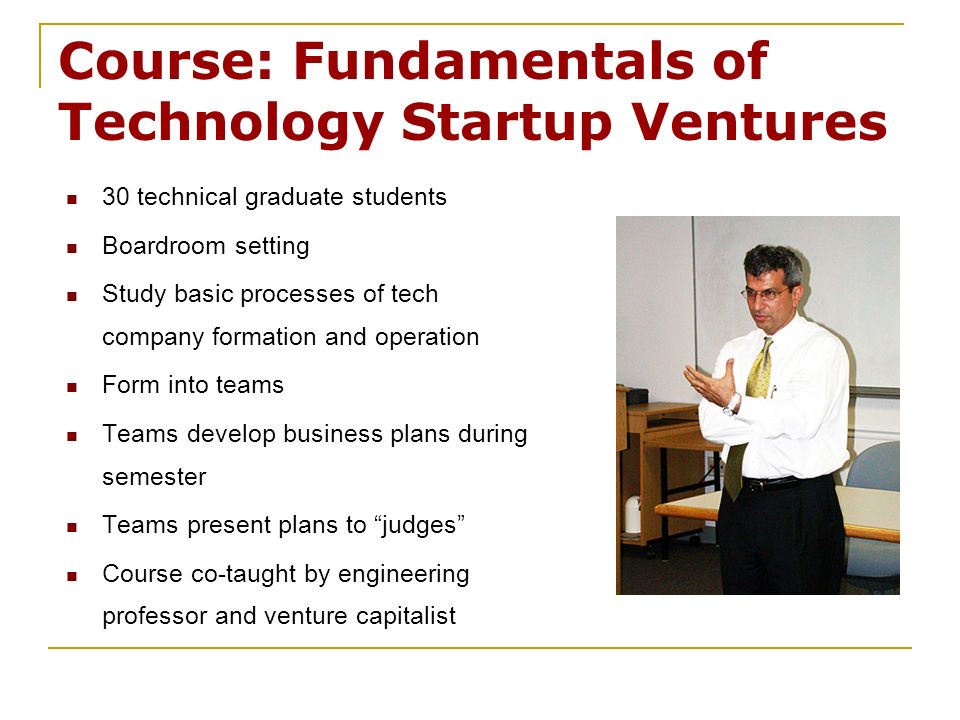 Course: Fundamentals of Technology Startup Ventures

- 30 technical graduate students
- Boardroom setting
- Study basic processes of tech company formation and operation
- Form into teams
- Teams develop business plans during semester
- Teams present plans to “judges”
- Course co-taught by engineering professor and venture capitalist